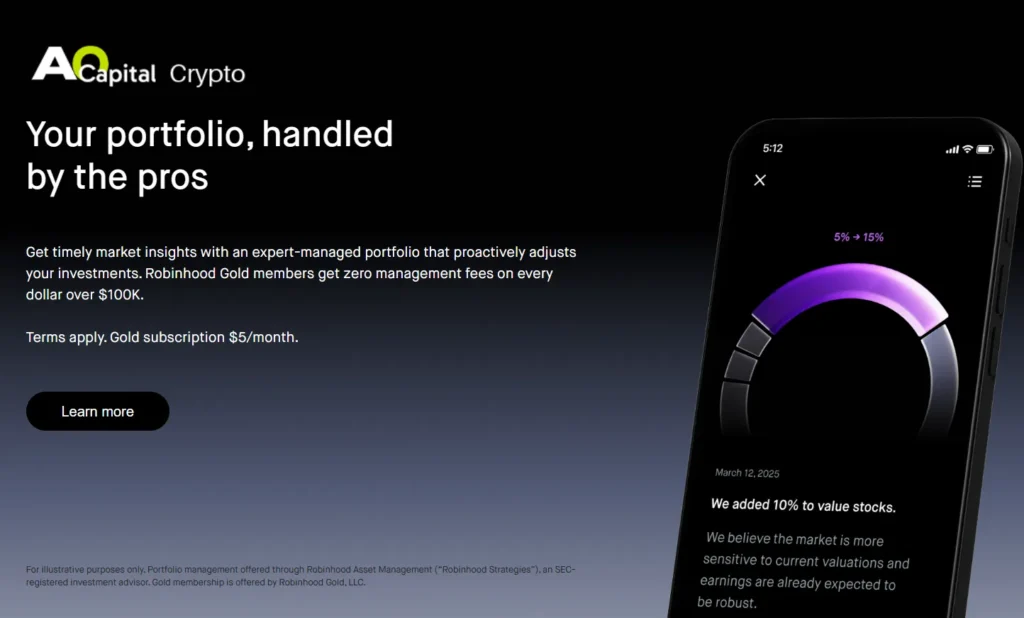 AO Capital Crypto

Your portfolio, handled by the pros

Get timely market insights with an expert-managed portfolio that proactively adjusts your investments. Robinhood Gold members get zero management fees on every dollar over $100K.

Terms apply. Gold subscription $5/month.

Learn more

For illustrative purposes only. Portfolio management offered through Robinhood Asset Management ("Robinhood Strategies"), an SEC-registered investment advisor. Gold membership is offered by Robinhood Gold, LLC.

5:12

5% → 15%

March 12, 2025

We added 10% to value stocks.

We believe the market is more sensitive to current valuations and earnings are already expected to be robust.